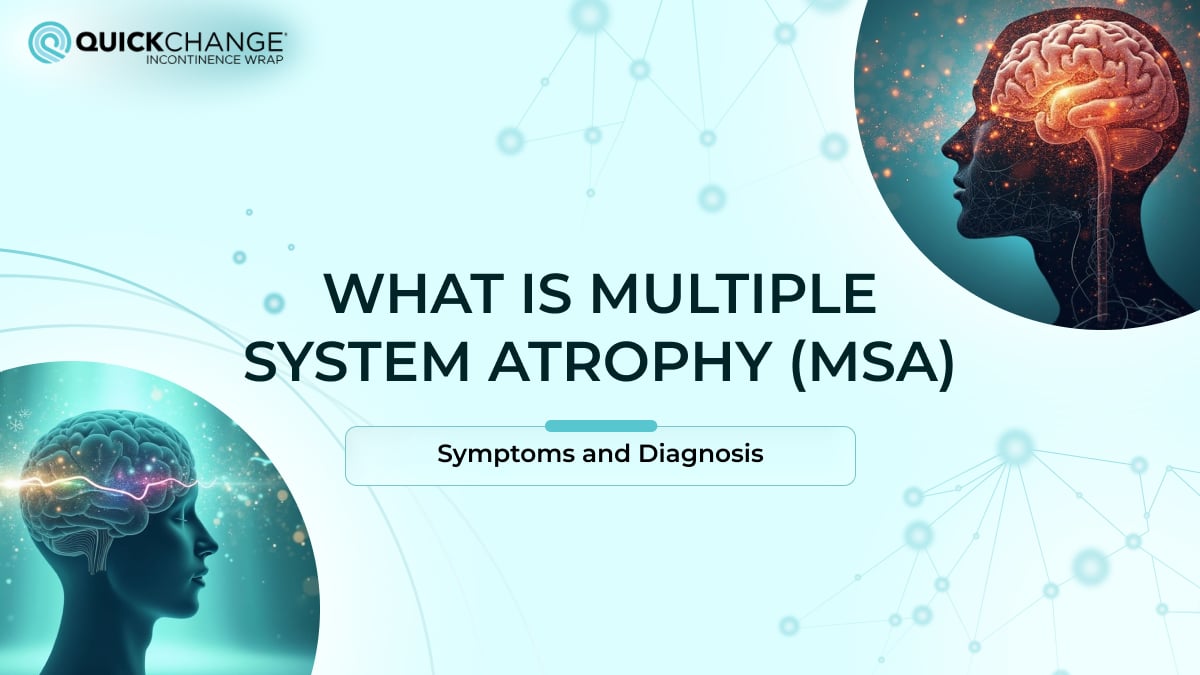 QUICKCHANGE®
INCONTINENCE WRAP

WHAT IS MULTIPLE SYSTEM ATROPHY (MSA)

Symptoms and Diagnosis